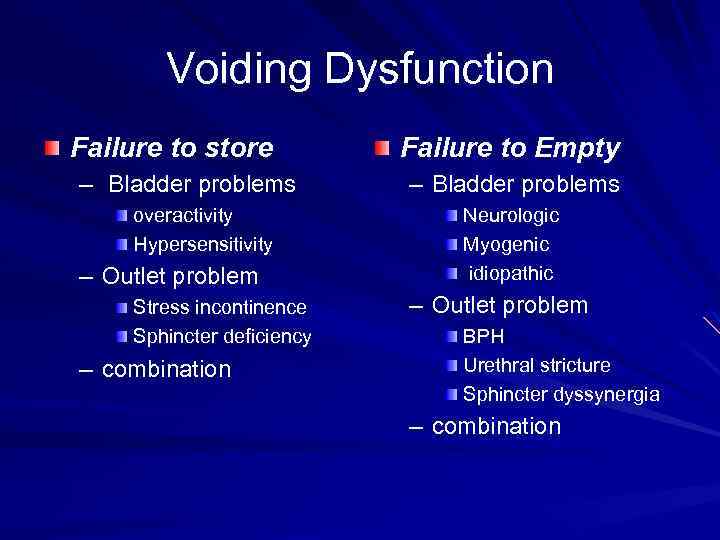 Voiding Dysfunction

Failure to store
– Bladder problems
overactivity
Hypersensitivity
– Outlet problem
Stress incontinence
Sphincter deficiency
– combination

Failure to Empty
– Bladder problems
Neurologic
Myogenic
idiopathic
– Outlet problem
BPH
Urethral stricture
Sphincter dyssynergia
– combination